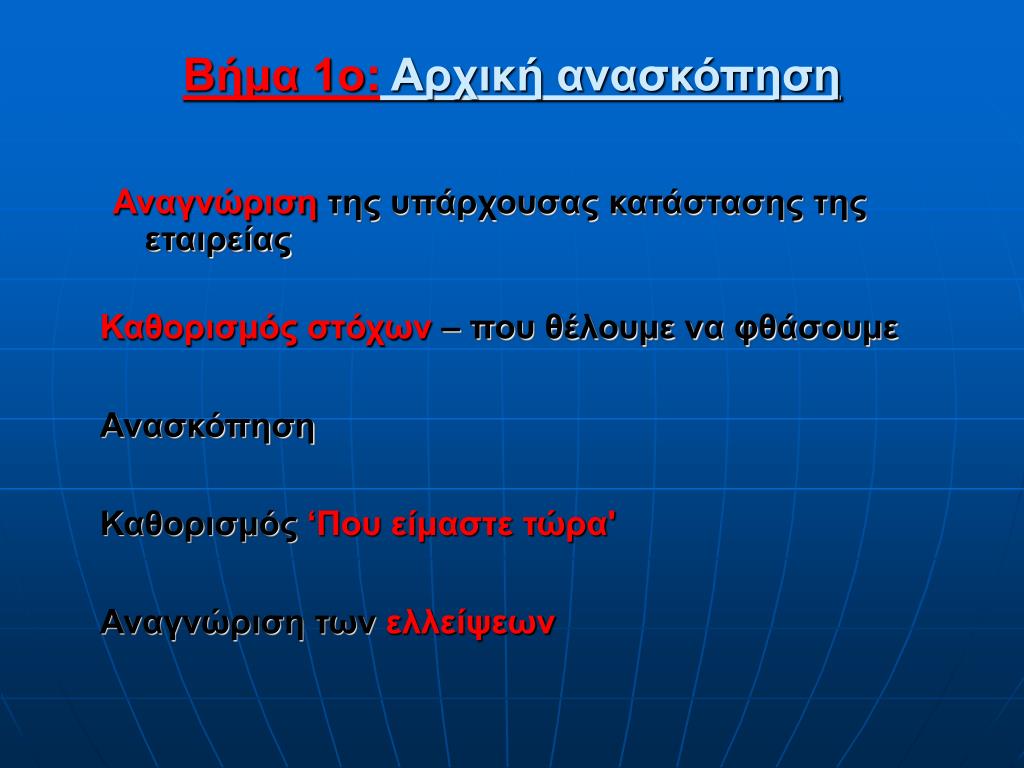 Βήμα 1ο: Αρχική ανασκόπηση

Αναγνώριση της υπάρχουσας κατάστασης της εταιρείας

Καθορισμός στόχων – που θέλουμε να φθάσουμε

Ανασκόπηση

Καθορισμός ‘Που είμαστε τώρα'

Αναγνώριση των ελλείψεων